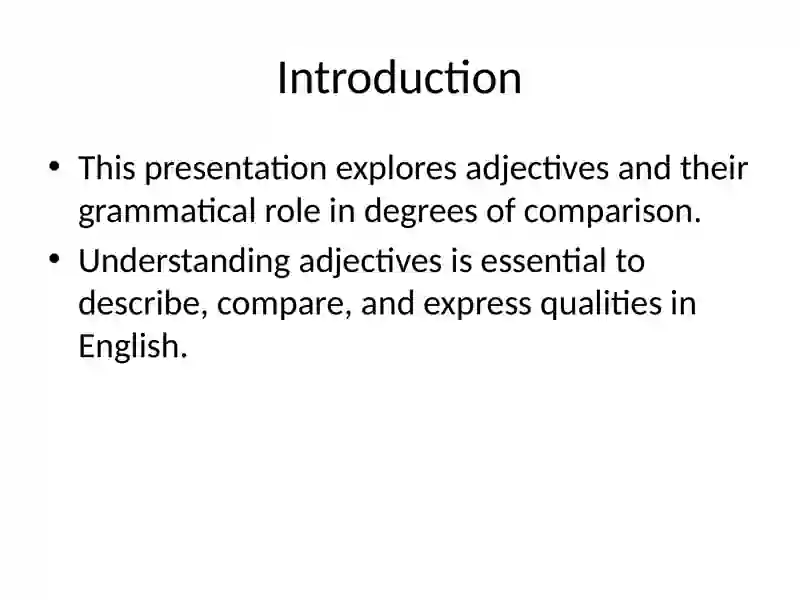 Introduction

• This presentation explores adjectives and their grammatical role in degrees of comparison.
• Understanding adjectives is essential to describe, compare, and express qualities in English.